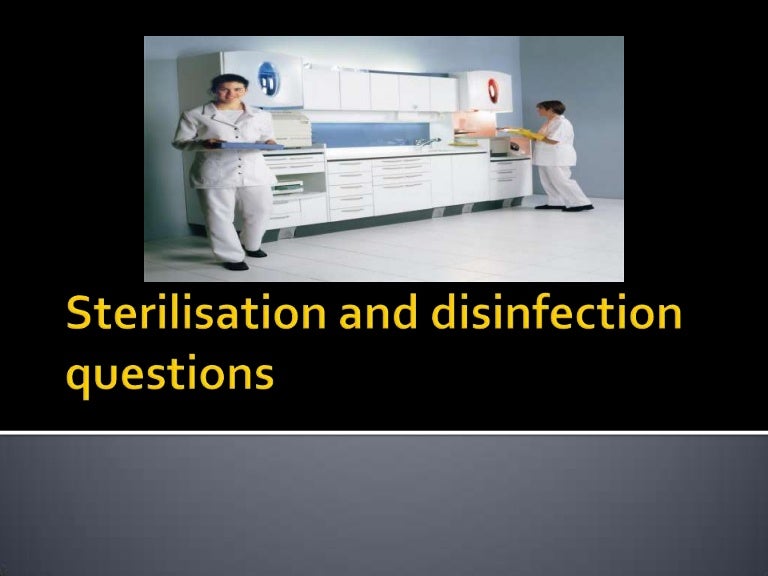 Sterilisation and disinfection questions